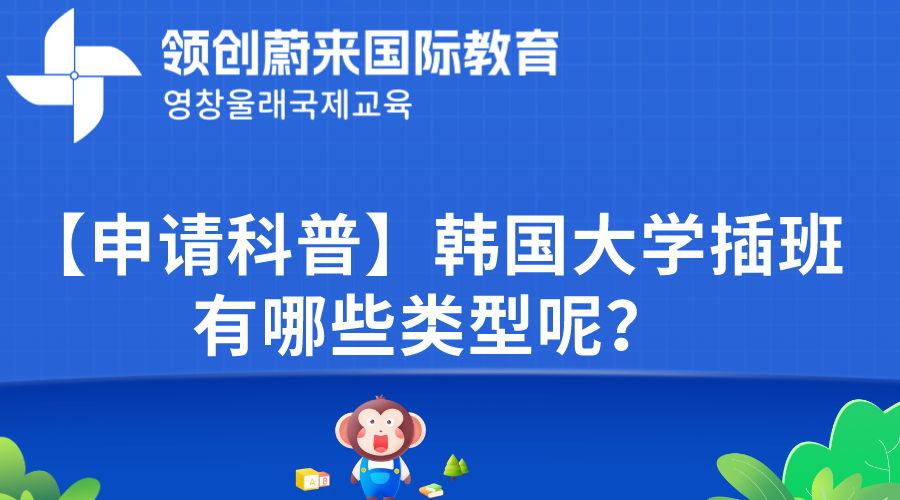 领创蔚来国际教育
영창울래국제교육

【申请科普】韩国大学插班有哪些类型呢？

A
B